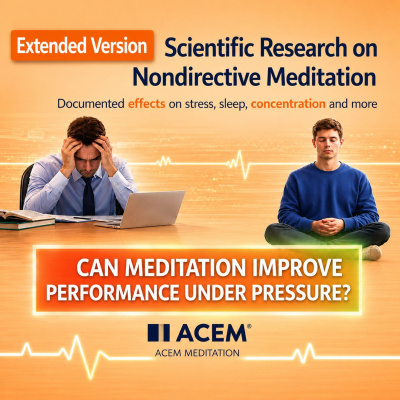 Extended Version

Scientific Research on Nondirective Meditation

Documented effects on stress, sleep, concentration and more

CAN MEDITATION IMPROVE PERFORMANCE UNDER PRESSURE?

ACEM®
ACEM MEDITATION